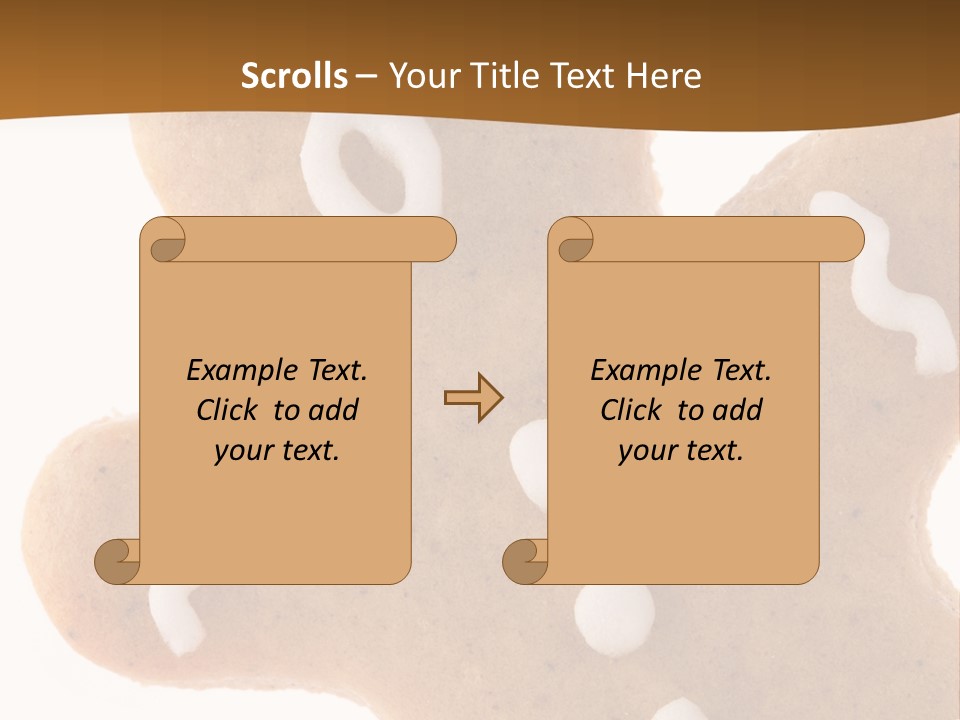 Scrolls – Your Title Text Here

Example Text. Click to add your text.

Example Text. Click to add your text.